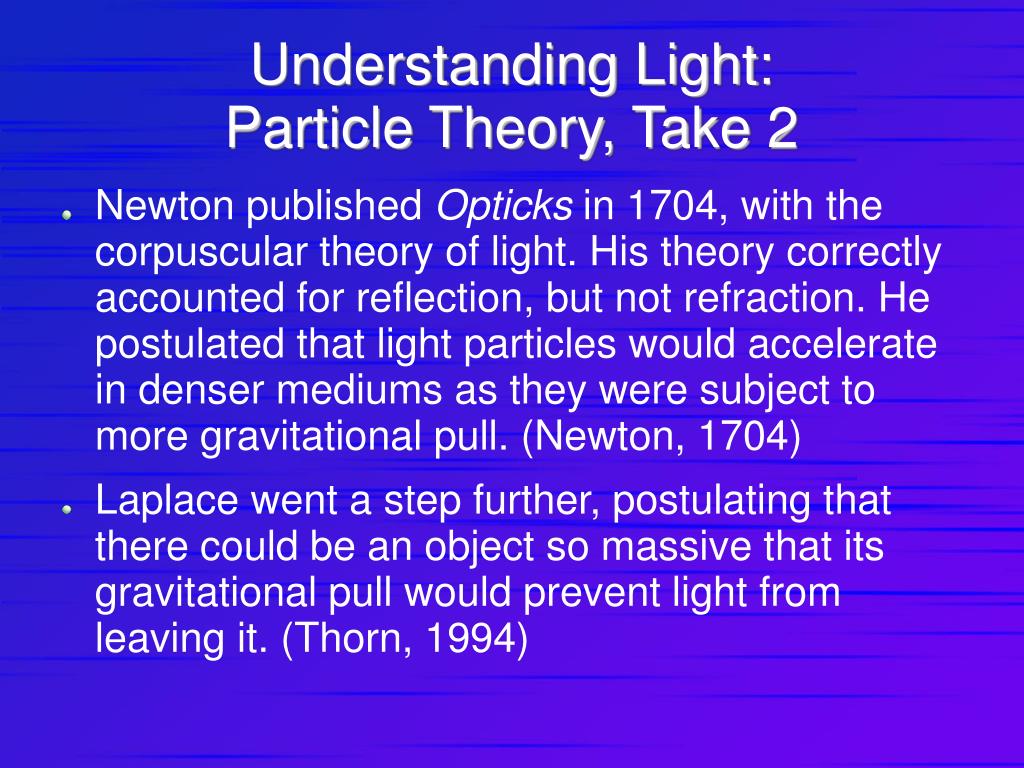 Understanding Light:
Particle Theory, Take 2

Newton published Opticks in 1704, with the corpuscular theory of light. His theory correctly accounted for reflection, but not refraction. He postulated that light particles would accelerate in denser mediums as they were subject to more gravitational pull. (Newton, 1704)

Laplace went a step further, postulating that there could be an object so massive that its gravitational pull would prevent light from leaving it. (Thorn, 1994)